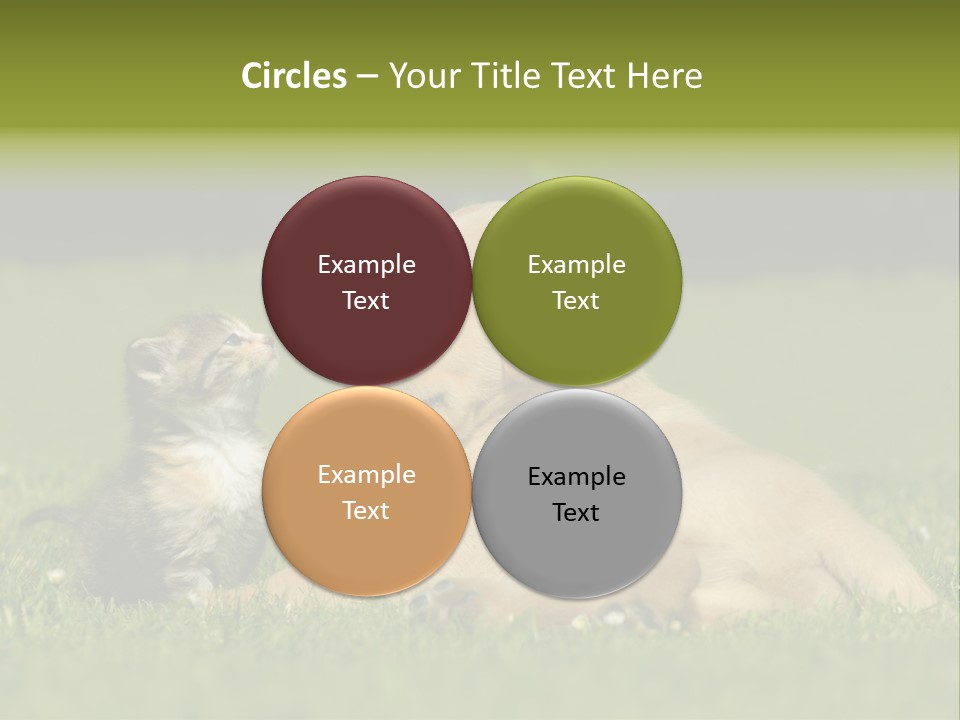 Circles – Your Title Text Here

Example Text

Example Text

Example Text

Example Text